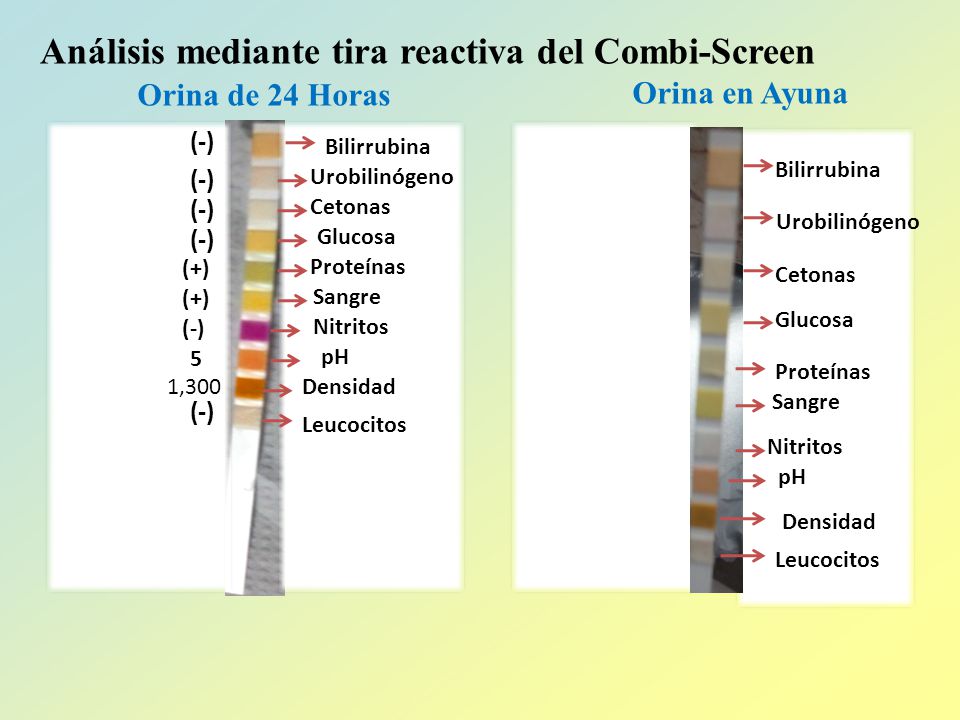 Análisis mediante tira reactiva del Combi-Screen

Orina de 24 Horas

(-) Bilirrubina
(-) Urobilinógeno
(-) Cetonas
(-) Glucosa
(+) Proteínas
(+) Sangre
(-) Nitritos
5 pH
1,300 Densidad
(-) Leucocitos

Orina en Ayuna

Bilirrubina
Urobilinógeno
Cetonas
Glucosa
Proteínas
Sangre
Nitritos
pH
Densidad
Leucocitos